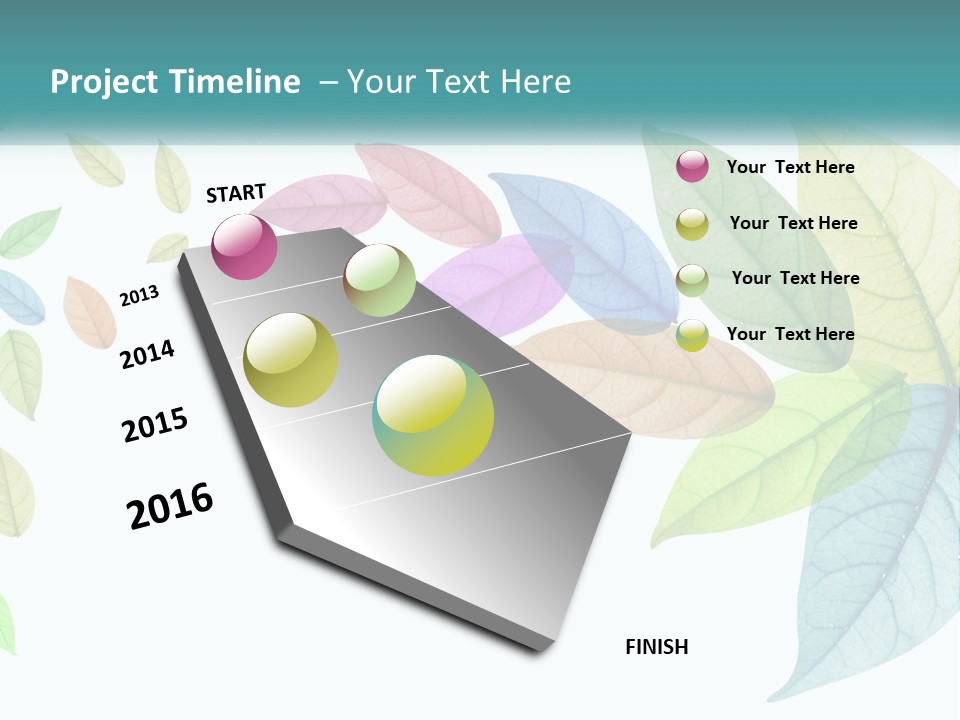 Project Timeline – Your Text Here

START

2013

2014

2015

2016

FINISH

Your Text Here

Your Text Here

Your Text Here

Your Text Here